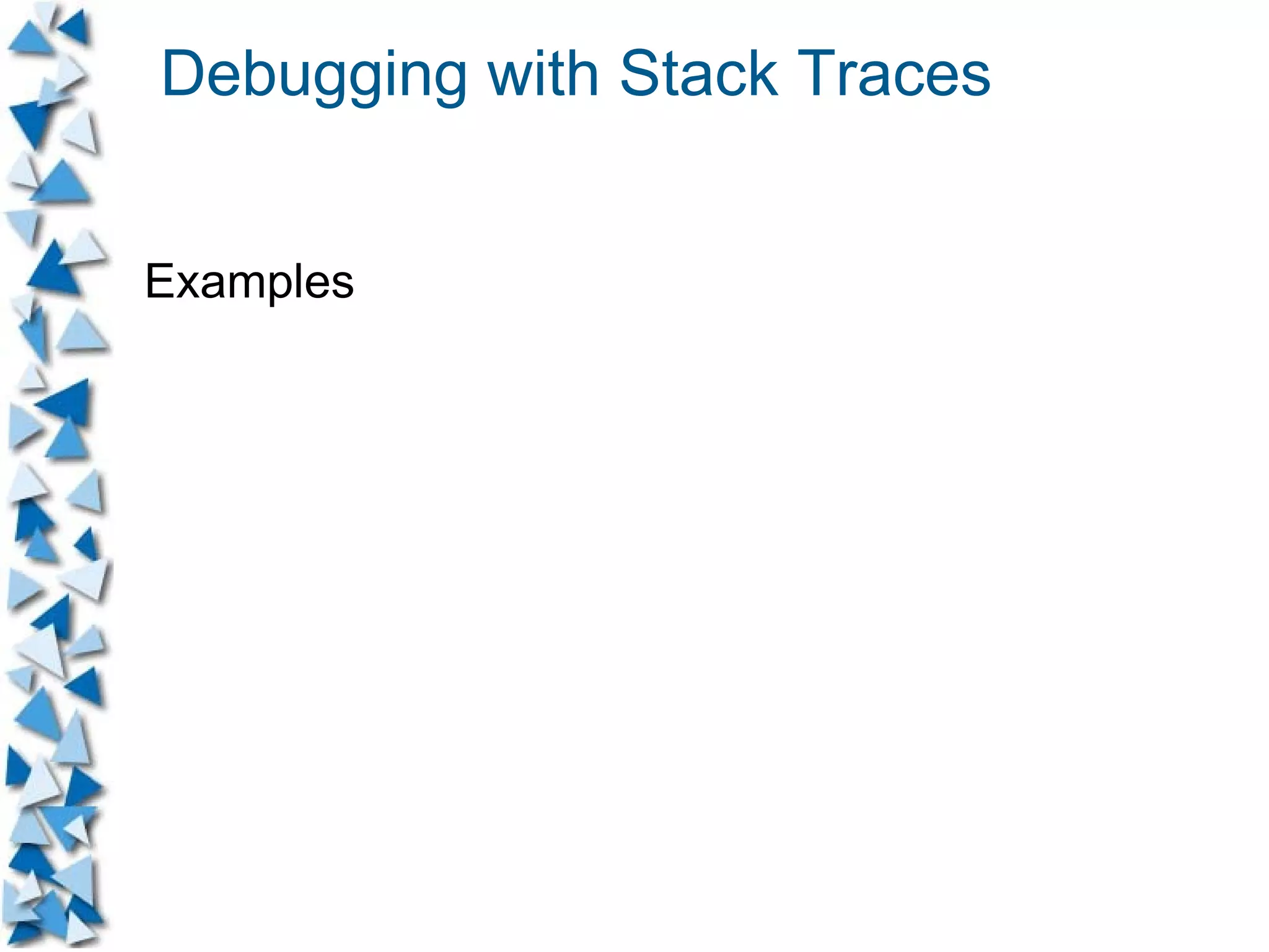 Debugging with Stack Traces

Examples